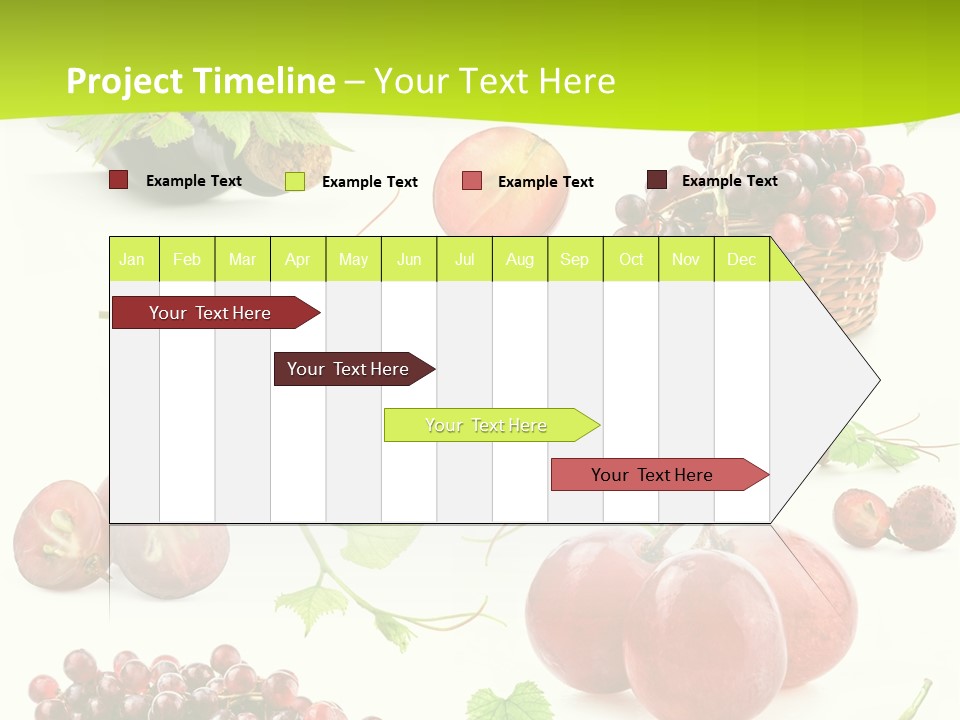 Project Timeline – Your Text Here

Example Text
Example Text
Example Text
Example Text

| Jan | Feb | Mar | Apr | May | Jun | Jul | Aug | Sep | Oct | Nov | Dec |
|---|---|---|---|---|---|---|---|---|---|---|---|

Your Text Here
Your Text Here
Your Text Here
Your Text Here